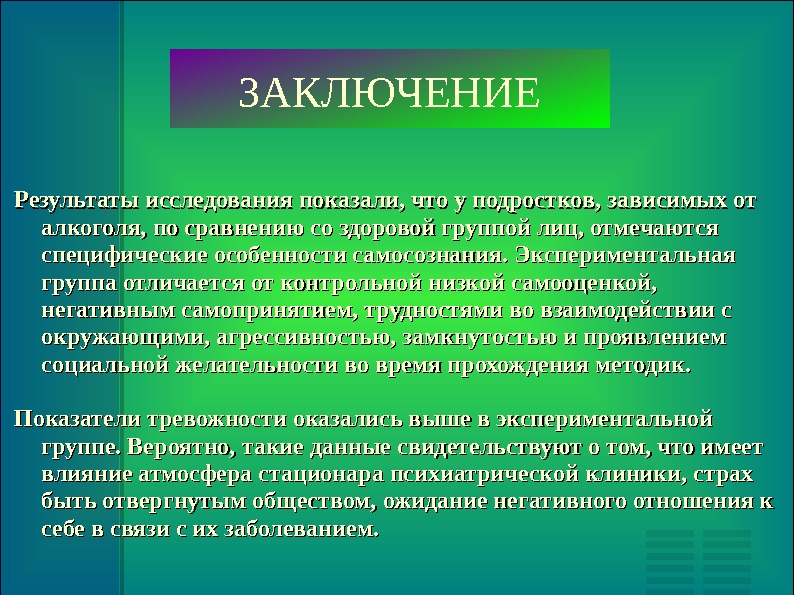 ЗАКЛЮЧЕНИЕ

Результаты исследования показали, что у подростков, зависимых от алкоголя, по сравнению со здоровой группой лиц, отмечаются специфические особенности самосознания. Экспериментальная группа отличается от контрольной низкой самооценкой, негативным самопринятием, трудностями во взаимодействии с окружающими, агрессивностью, замкнутостью и проявлением социальной желательности во время прохождения методик.

Показатели тревожности оказались выше в экспериментальной группе. Вероятно, такие данные свидетельствуют о том, что имеет влияние атмосфера стационара психиатрической клиники, страх быть отвергнутым обществом, ожидание негативного отношения к себе в связи с их заболеванием.